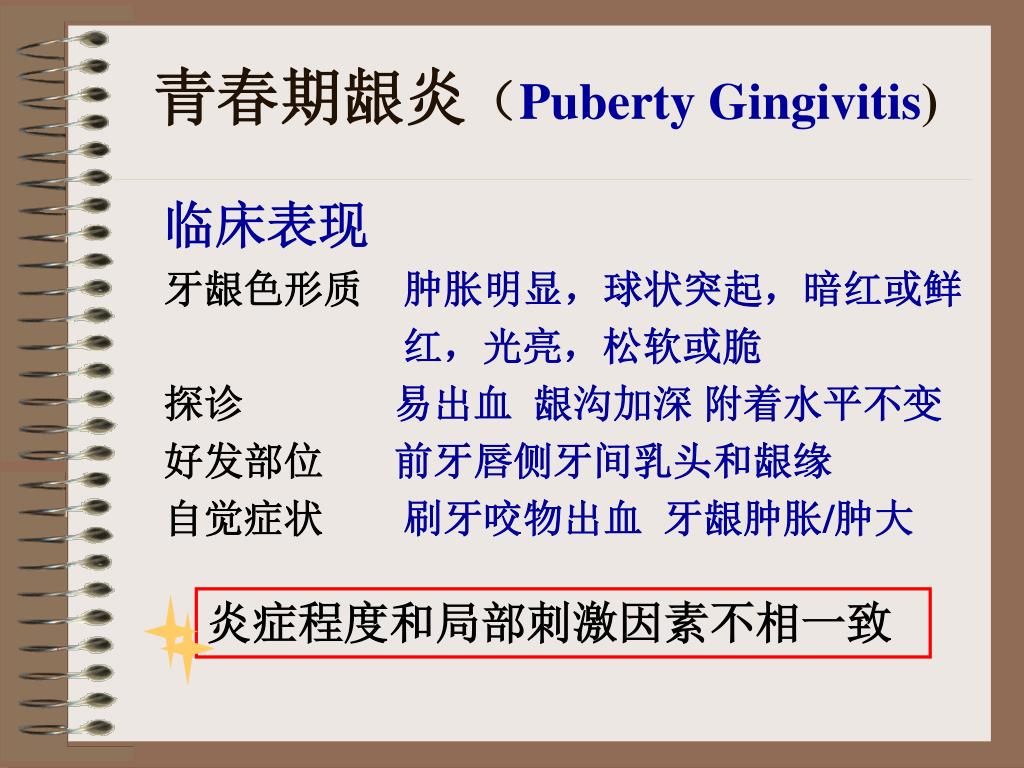 青春期龈炎（Puberty Gingivitis)

临床表现

牙龈色形质　肿胀明显，球状突起，暗红或鲜红，光亮，松软或脆

探诊　易出血 龈沟加深 附着水平不变

好发部位　前牙唇侧牙间乳头和龈缘

自觉症状　刷牙咬物出血 牙龈肿胀/肿大

炎症程度和局部刺激因素不相一致